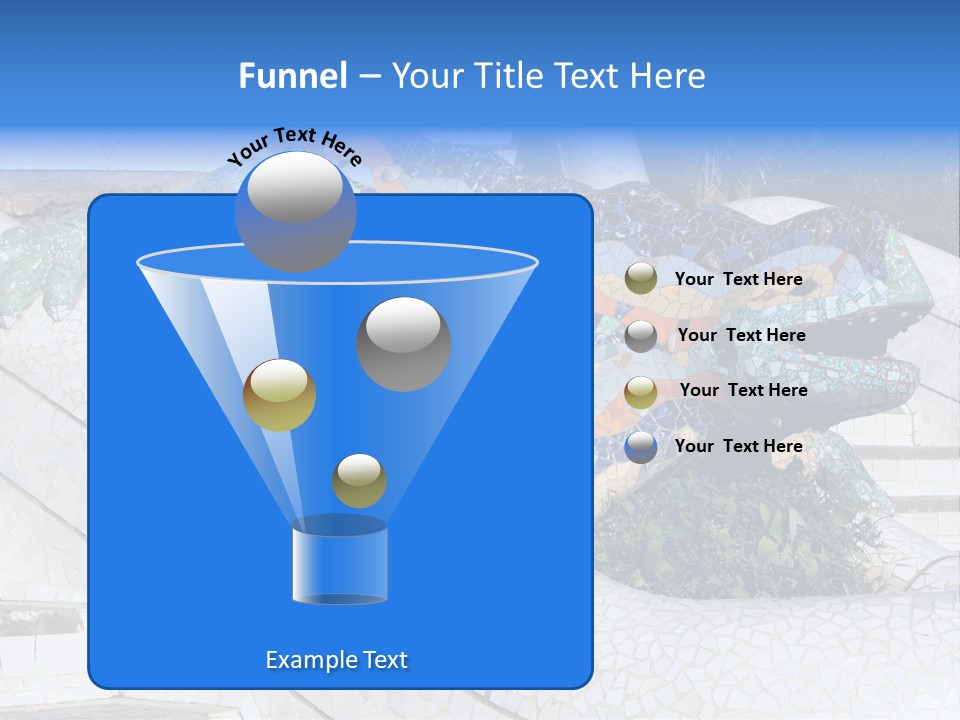 Funnel – Your Title Text Here

Your Text Here

Your Text Here

Your Text Here

Your Text Here

Your Text Here

Example Text